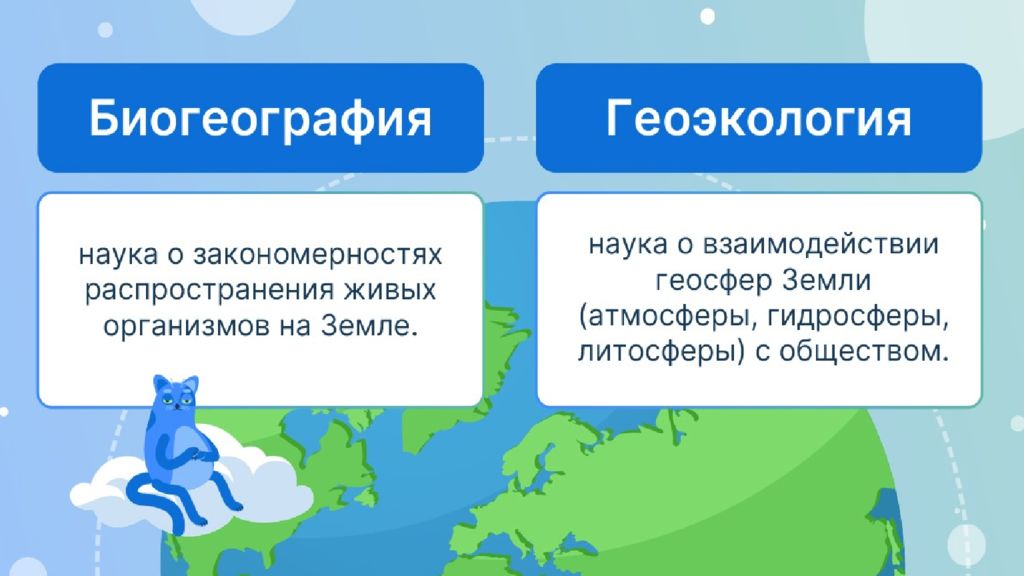 Биогеография

наука о закономерностях распространения живых организмов на Земле.

Геоэкология

наука о взаимодействии геосфер Земли (атмосферы, гидросферы, литосферы) с обществом.